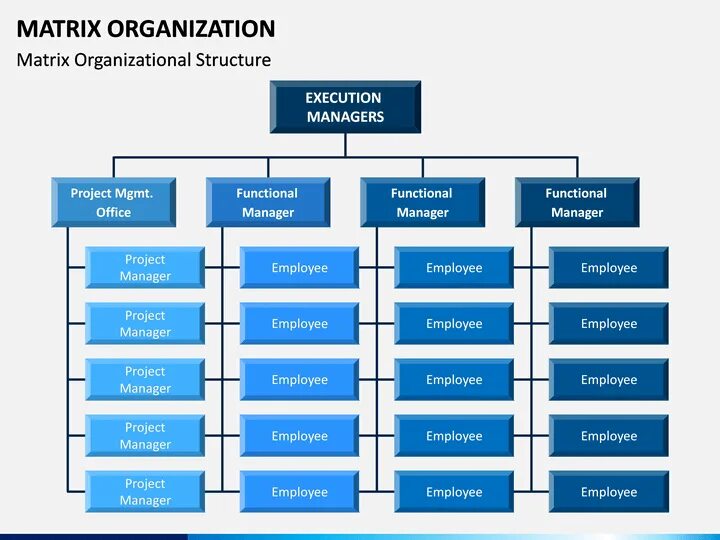 MATRIX ORGANIZATION

Matrix Organizational Structure

EXECUTION MANAGERS

Project Mgmt. Office

Functional Manager

Functional Manager

Functional Manager

Project Manager

Employee

Employee

Employee

Project Manager

Employee

Employee

Employee

Project Manager

Employee

Employee

Employee

Project Manager

Employee

Employee

Employee

Project Manager

Employee

Employee

Employee